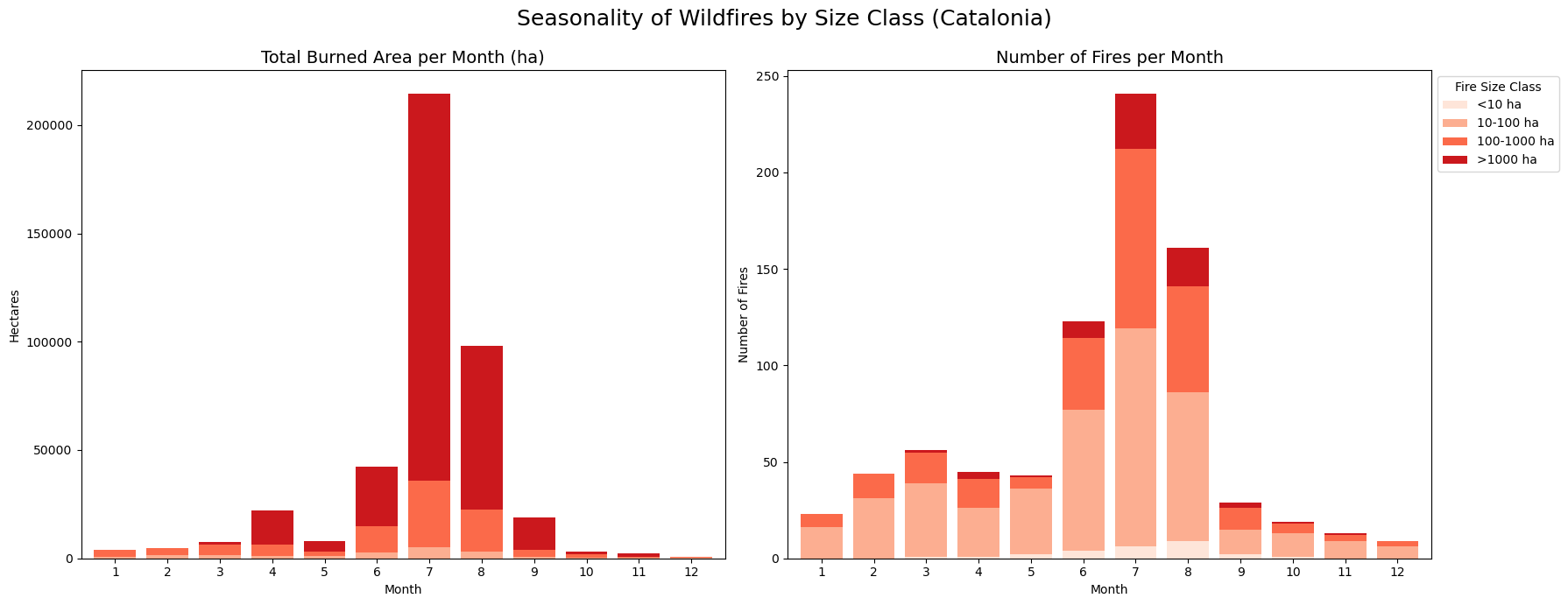 Seasonality of Wildfires by Size Class (Catalonia)

Total Burned Area per Month (ha)

Hectares

200000
150000
100000
50000
0

1 2 3 4 5 6 7 8 9 10 11 12

Month

Number of Fires per Month

Number of Fires

250
200
150
100
50
0

1 2 3 4 5 6 7 8 9 10 11 12

Month

Fire Size Class
<10 ha
10-100 ha
100-1000 ha
>1000 ha